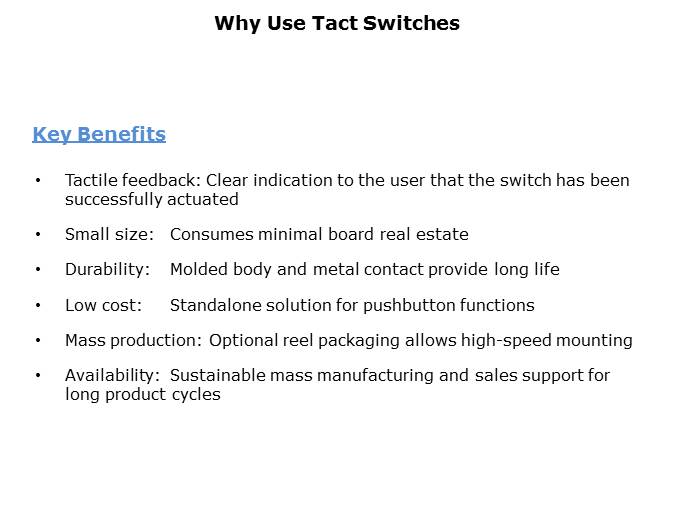 Why Use Tact Switches

Key Benefits

• Tactile feedback: Clear indication to the user that the switch has been successfully actuated

• Small size: Consumes minimal board real estate

• Durability: Molded body and metal contact provide long life

• Low cost: Standalone solution for pushbutton functions

• Mass production: Optional reel packaging allows high-speed mounting

• Availability: Sustainable mass manufacturing and sales support for long product cycles